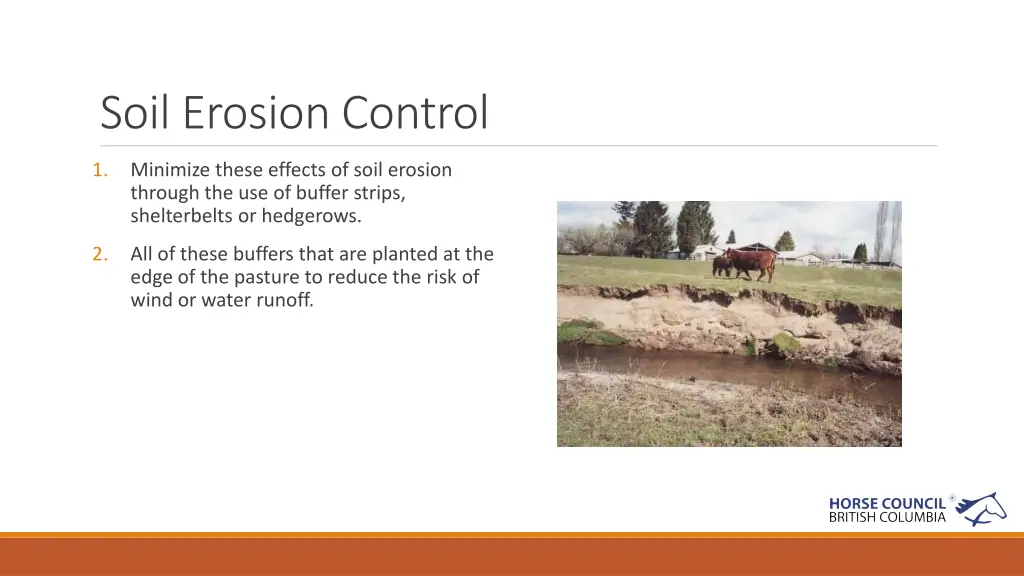 Soil Erosion Control

1. Minimize these effects of soil erosion through the use of buffer strips, shelterbelts or hedgerows.

2. All of these buffers that are planted at the edge of the pasture to reduce the risk of wind or water runoff.

HORSE COUNCIL
BRITISH COLUMBIA